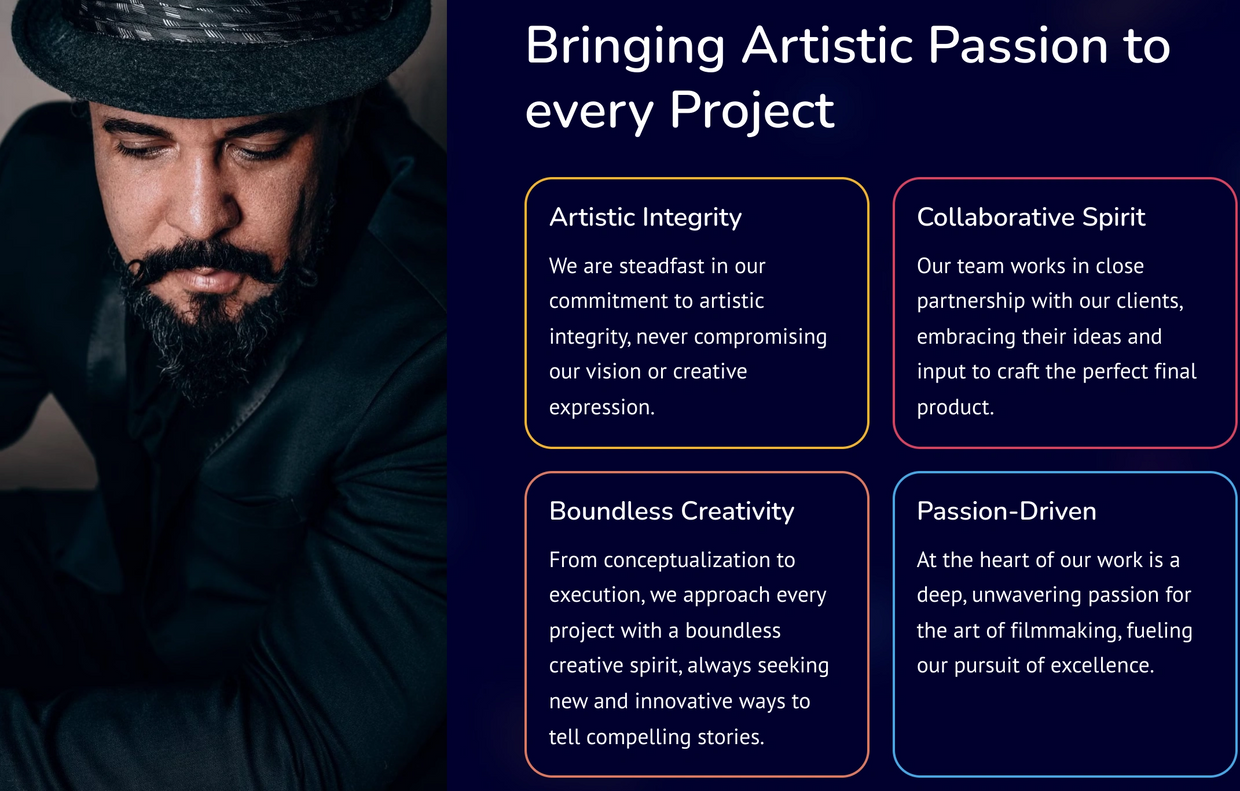 Bringing Artistic Passion to every Project

Artistic Integrity

We are steadfast in our commitment to artistic integrity, never compromising our vision or creative expression.

Collaborative Spirit

Our team works in close partnership with our clients, embracing their ideas and input to craft the perfect final product.

Boundless Creativity

From conceptualization to execution, we approach every project with a boundless creative spirit, always seeking new and innovative ways to tell compelling stories.

Passion-Driven

At the heart of our work is a deep, unwavering passion for the art of filmmaking, fueling our pursuit of excellence.